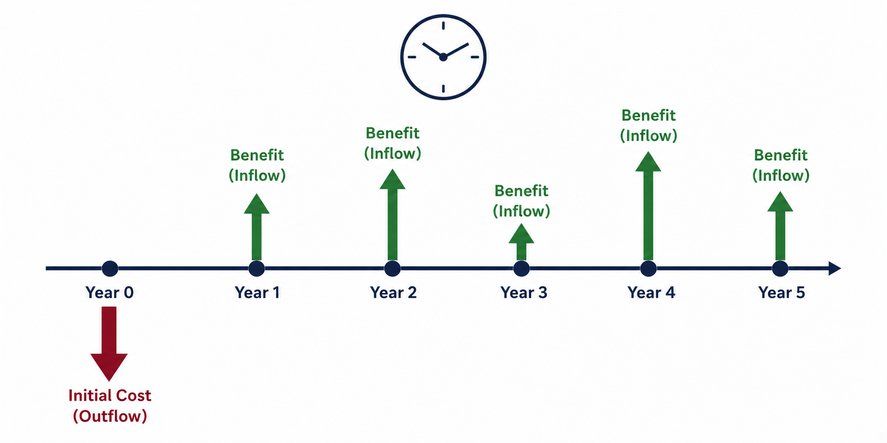 Benefit (Inflow)

Benefit (Inflow)

Benefit (Inflow)

Benefit (Inflow)

Benefit (Inflow)

Year 0

Year 1

Year 2

Year 3

Year 4

Year 5

Initial Cost (Outflow)